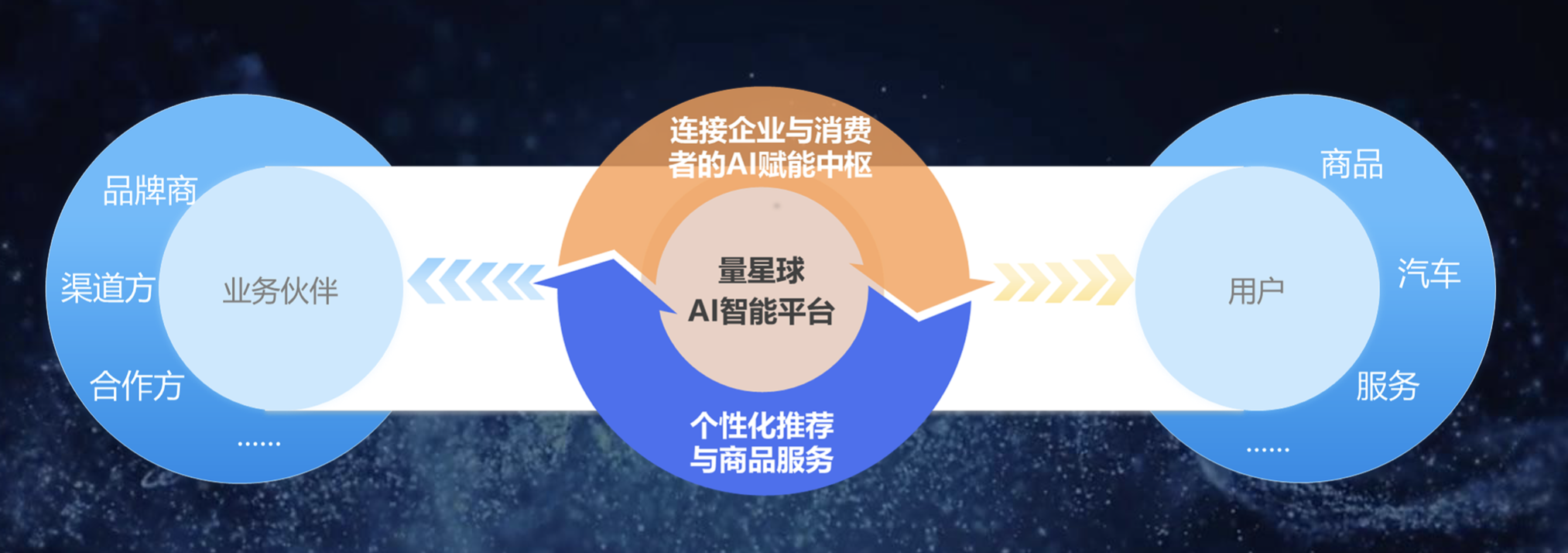 品牌商
渠道方
合作方
……
业务伙伴

连接企业与消费者的AI赋能中枢

量星球
AI智能平台

个性化推荐与商品服务

用户

商品
汽车
服务
……